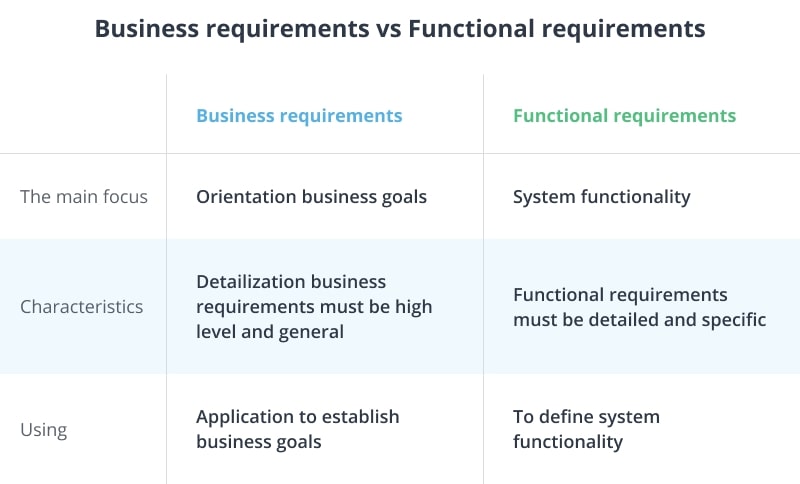 Business requirements vs Functional requirements

| | Business requirements | Functional requirements |
|---|---|---|
| The main focus | Orientation business goals | System functionality |
| Characteristics | Detailization business requirements must be high level and general | Functional requirements must be detailed and specific |
| Using | Application to establish business goals | To define system functionality |